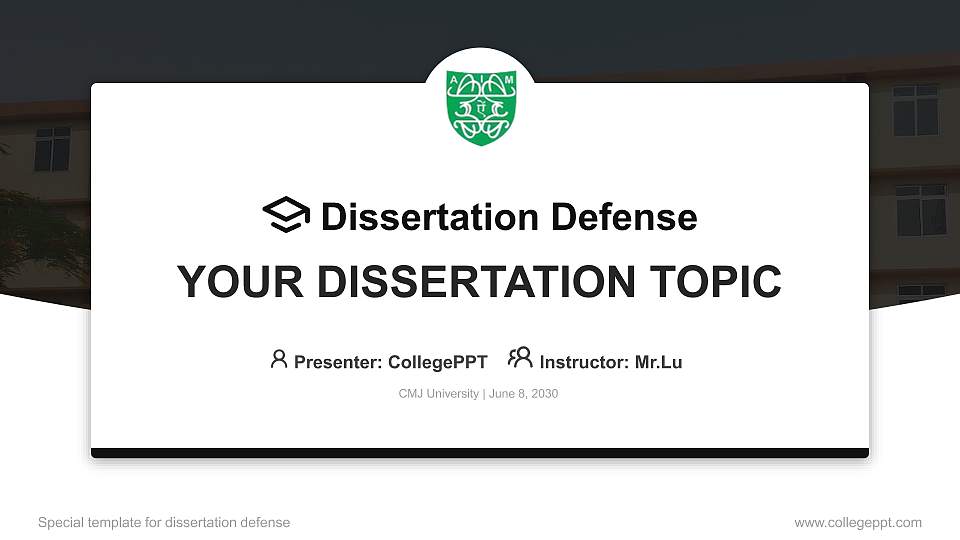 A M

Dissertation Defense

YOUR DISSERTATION TOPIC

Presenter: CollegePPT Instructor: Mr.Lu

CMJ University | June 8, 2030

Special template for dissertation defense

www.collegeppt.com